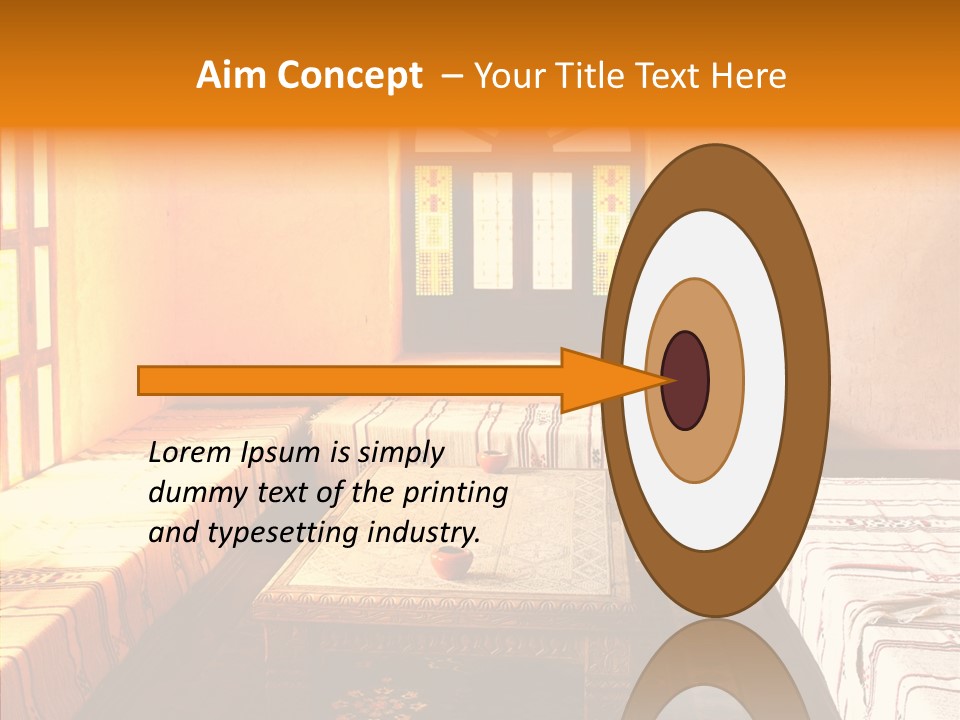 Aim Concept – Your Title Text Here

Lorem Ipsum is simply dummy text of the printing and typesetting industry.